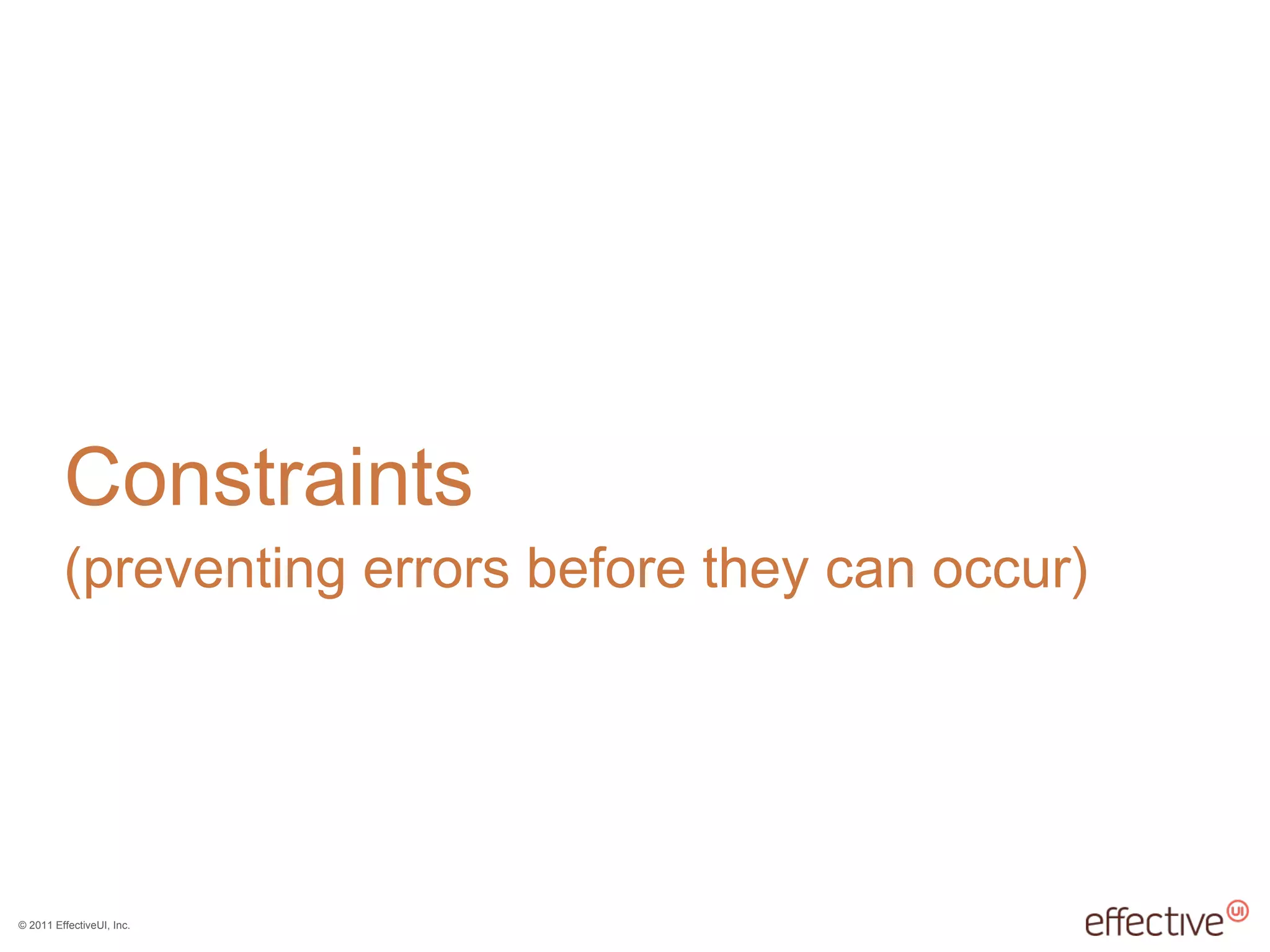 Constraints

(preventing errors before they can occur)

© 2011 EffectiveUI, Inc.

effective UI